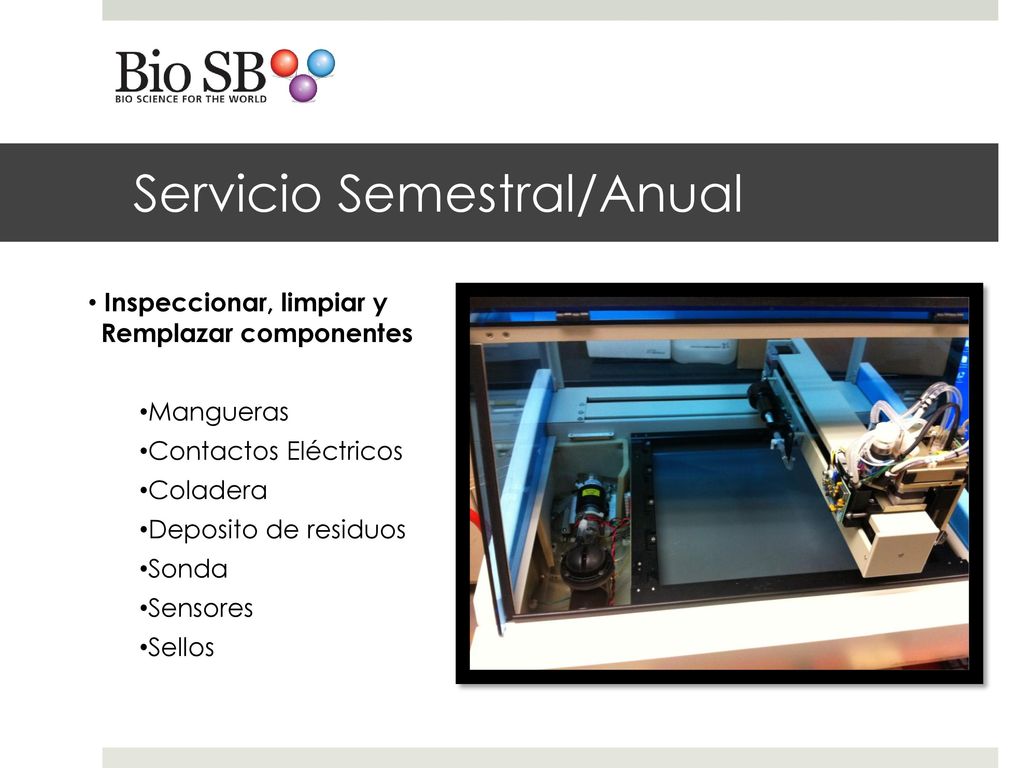 Bio SB
BIO SCIENCE FOR THE WORLD

Servicio Semestral/Anual

• Inspeccionar, limpiar y Remplazar componentes

•Mangueras
•Contactos Eléctricos
•Coladera
•Deposito de residuos
•Sonda
•Sensores
•Sellos